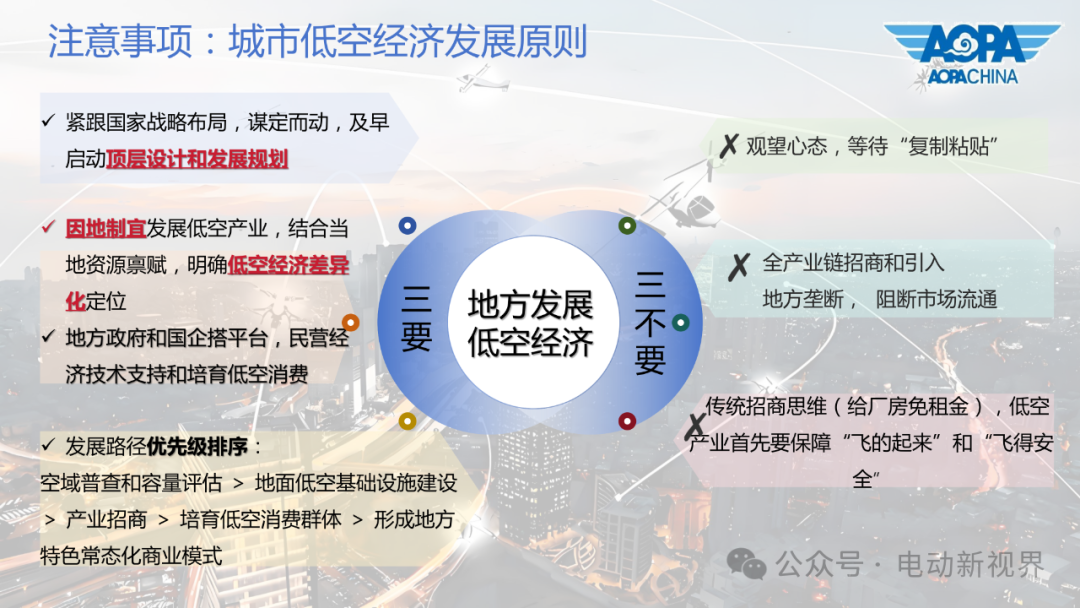 注意事项：城市低空经济发展原则

AOPA
AOPACHINA

✓ 紧跟国家战略布局，谋定而动，及早启动顶层设计和发展规划

✓ 因地制宜发展低空产业，结合当地资源禀赋，明确低空经济差异化定位

✓ 地方政府和国企搭平台，民营经济技术支持和培育低空消费

✓ 发展路径优先级排序：
空域普查和容量评估 > 地面低空基础设施建设 > 产业招商 > 培育低空消费群体 > 形成地方特色常态化商业模式

三要

地方发展低空经济

三不要

✗ 观望心态，等待“复制粘贴”

✗ 全产业链招商和引入
地方垄断， 阻断市场流通

✗ 传统招商思维（给厂房免租金），低空产业首先要保障“飞的起来”和“飞得安全”

公众号 · 电动新视界